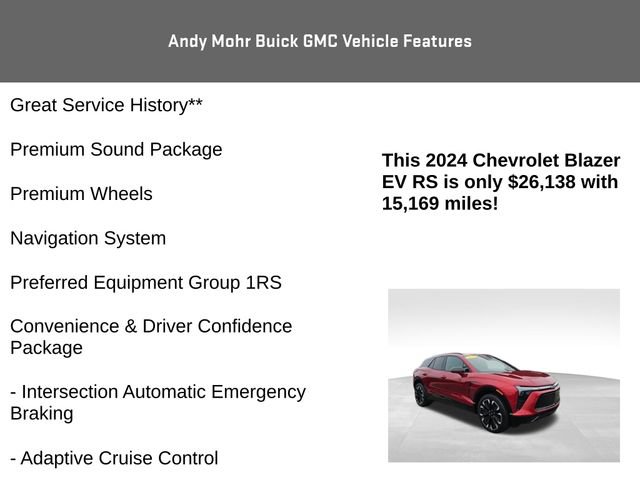 Andy Mohr Buick GMC Vehicle Features

Great Service History**

Premium Sound Package

Premium Wheels

Navigation System

Preferred Equipment Group 1RS

Convenience & Driver Confidence Package

- Intersection Automatic Emergency Braking

- Adaptive Cruise Control

This 2024 Chevrolet Blazer EV RS is only $26,138 with 15,169 miles!